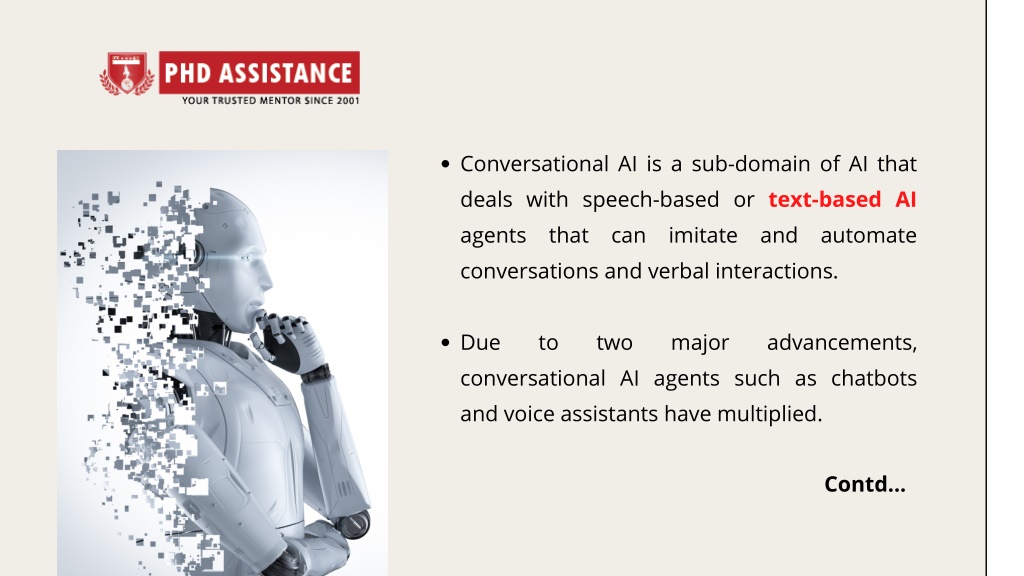 PHD ASSISTANCE
YOUR TRUSTED MENTOR SINCE 2001

• Conversational AI is a sub-domain of AI that deals with speech-based or text-based AI agents that can imitate and automate conversations and verbal interactions.

• Due to two major advancements, conversational AI agents such as chatbots and voice assistants have multiplied.

Contd...